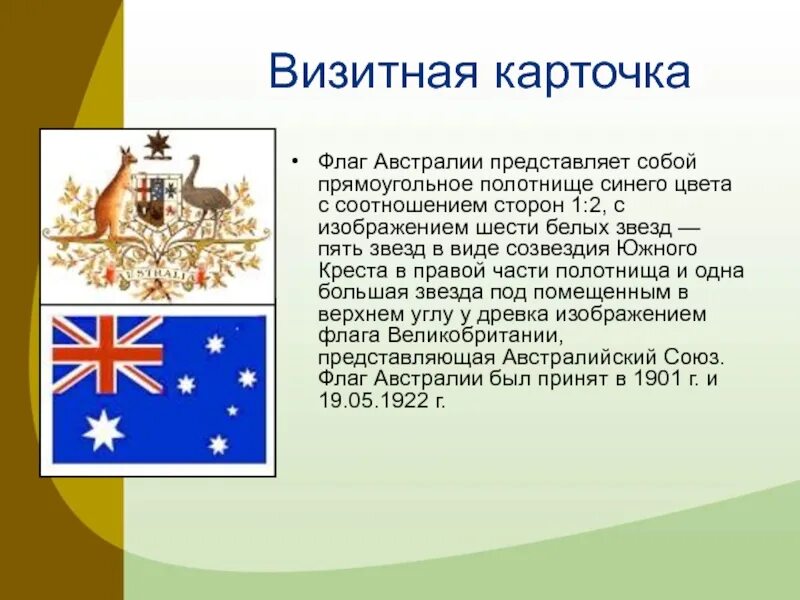 Визитная карточка

AUSTRALIA

• Флаг Австралии представляет собой прямоугольное полотнище синего цвета с соотношением сторон 1:2, с изображением шести белых звезд — пять звезд в виде созвездия Южного Креста в правой части полотнища и одна большая звезда под помещенным в верхнем углу у древка изображением флага Великобритании, представляющая Австралийский Союз. Флаг Австралии был принят в 1901 г. и 19.05.1922 г.